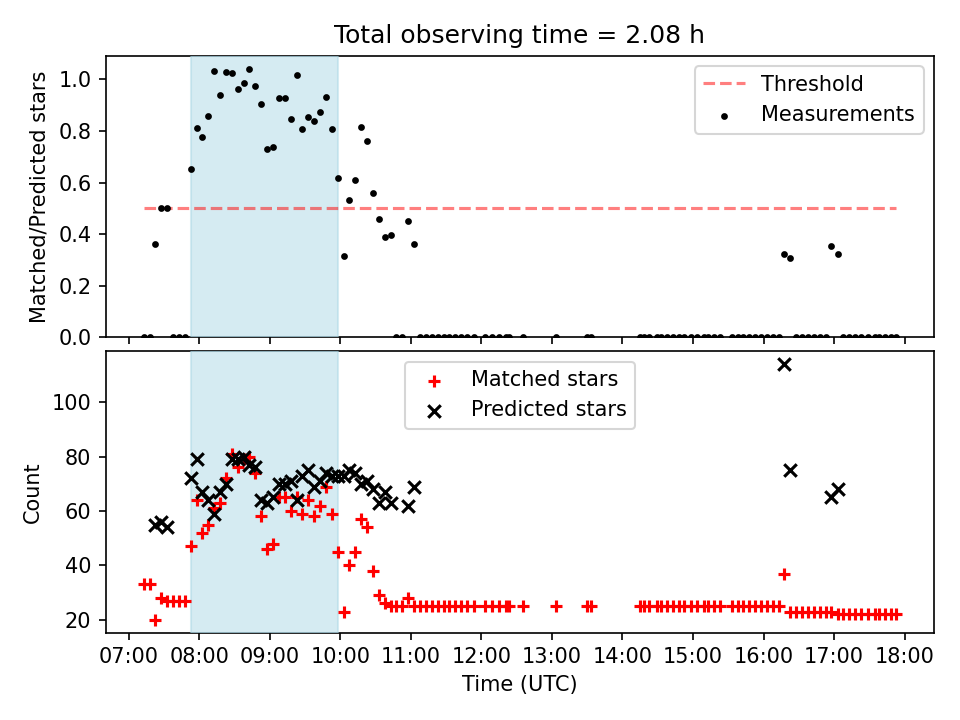 Total observing time = 2.08 h

Matched/Predicted stars

1.0
0.8
0.6
0.4
0.2
0.0

Threshold
Measurements

Count

100
80
60
40
20

Matched stars
Predicted stars

07:00 08:00 09:00 10:00 11:00 12:00 13:00 14:00 15:00 16:00 17:00 18:00

Time (UTC)